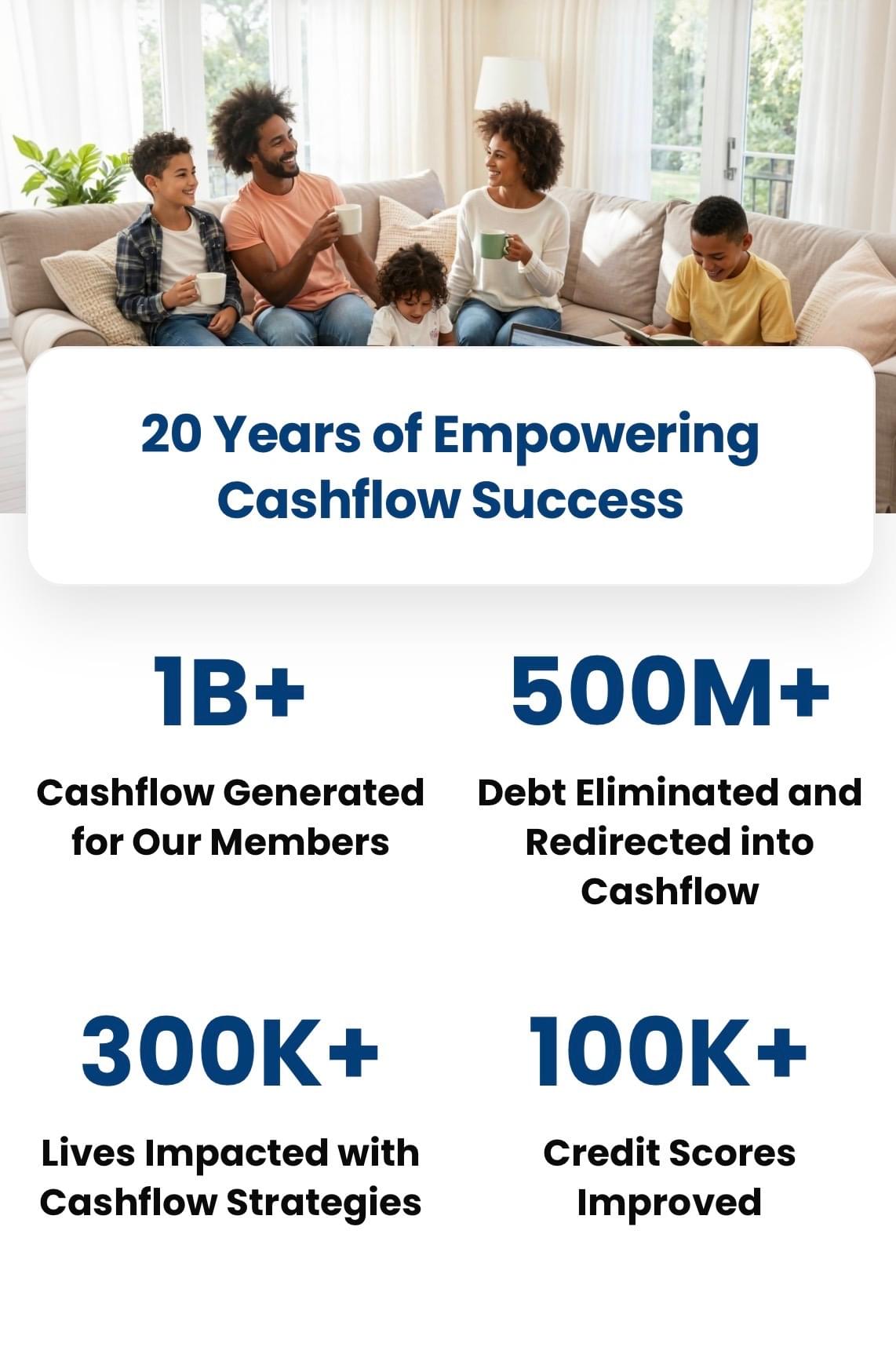 20 Years of Empowering Cashflow Success

1B+

Cashflow Generated for Our Members

500M+

Debt Eliminated and Redirected into Cashflow

300K+

Lives Impacted with Cashflow Strategies

100K+

Credit Scores Improved